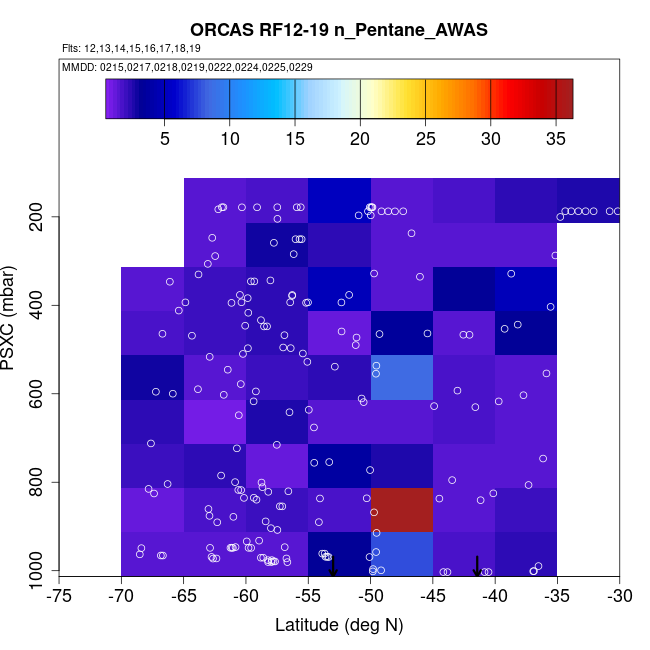 ORCAS RF12-19 n_Pentane_AWAS

Flts: 12,13,14,15,16,17,18,19

MMDD: 0215,0217,0218,0219,0222,0224,0225,0229

5 10 15 20 25 30 35

PSXC (mbar)

200
400
600
800
1000

-75 -70 -65 -60 -55 -50 -45 -40 -35 -30

Latitude (deg N)